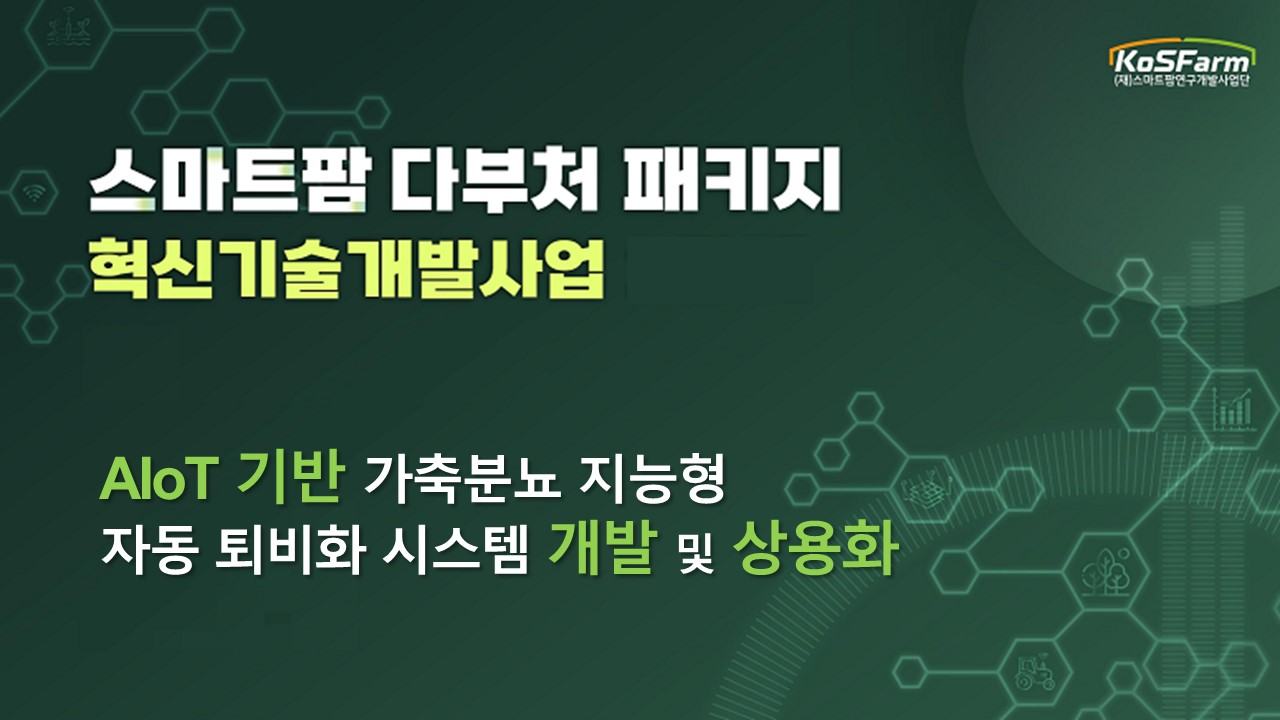 KoSFarm
(재)스마트팜연구개발사업단

스마트팜 다부처 패키지
혁신기술개발사업

AIoT 기반 가축분뇨 지능형
자동 퇴비화 시스템 개발 및 상용화